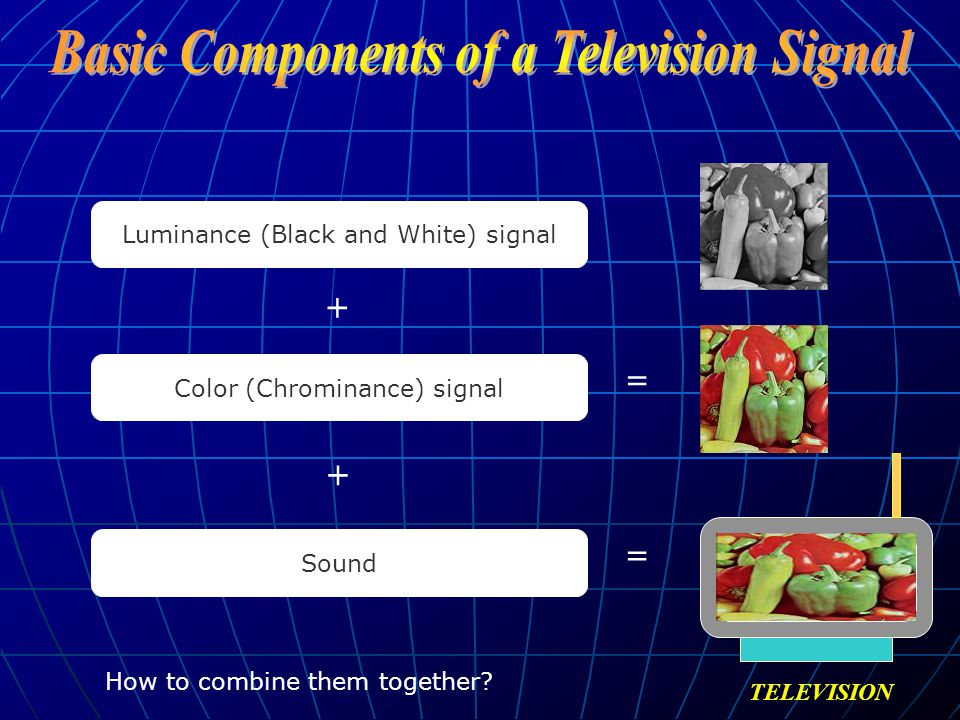 Basic Components of a Television Signal

Luminance (Black and White) signal

+

Color (Chrominance) signal

=

+

Sound

=

How to combine them together?

TELEVISION